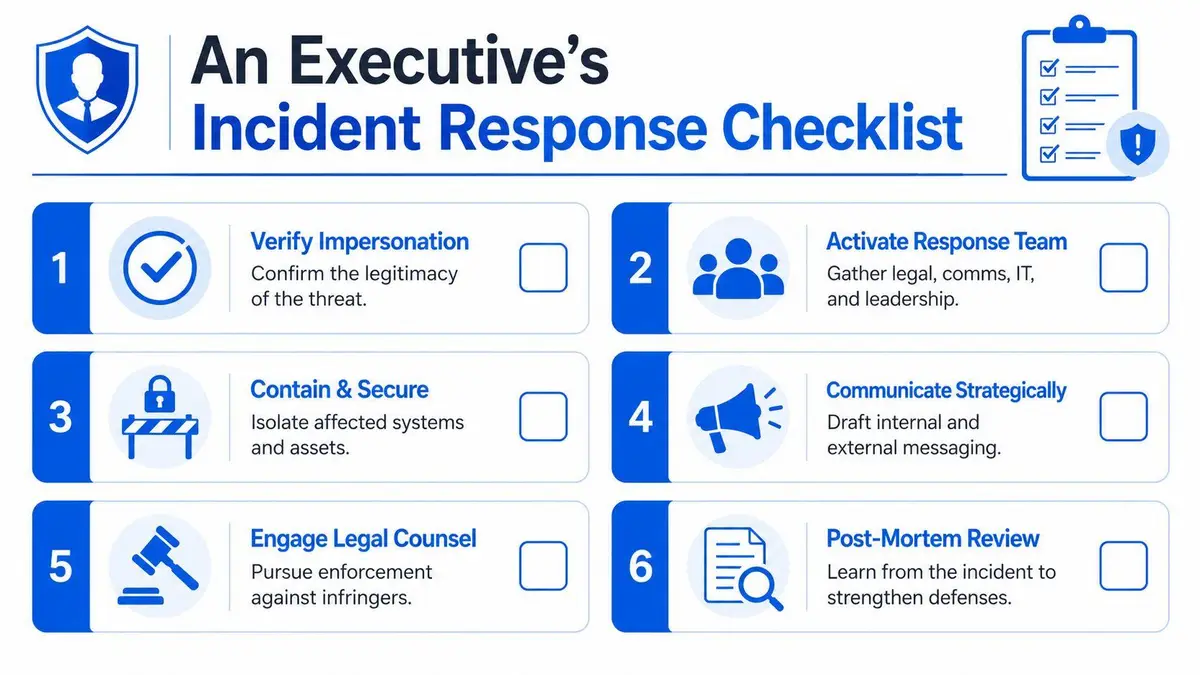 An Executive's Incident Response Checklist

1
Verify Impersonation
Confirm the legitimacy of the threat.

2
Activate Response Team
Gather legal, comms, IT, and leadership.

3
Contain & Secure
Isolate affected systems and assets.

4
Communicate Strategically
Draft internal and external messaging.

5
Engage Legal Counsel
Pursue enforcement against infringers.

6
Post-Mortem Review
Learn from the incident to strengthen defenses.